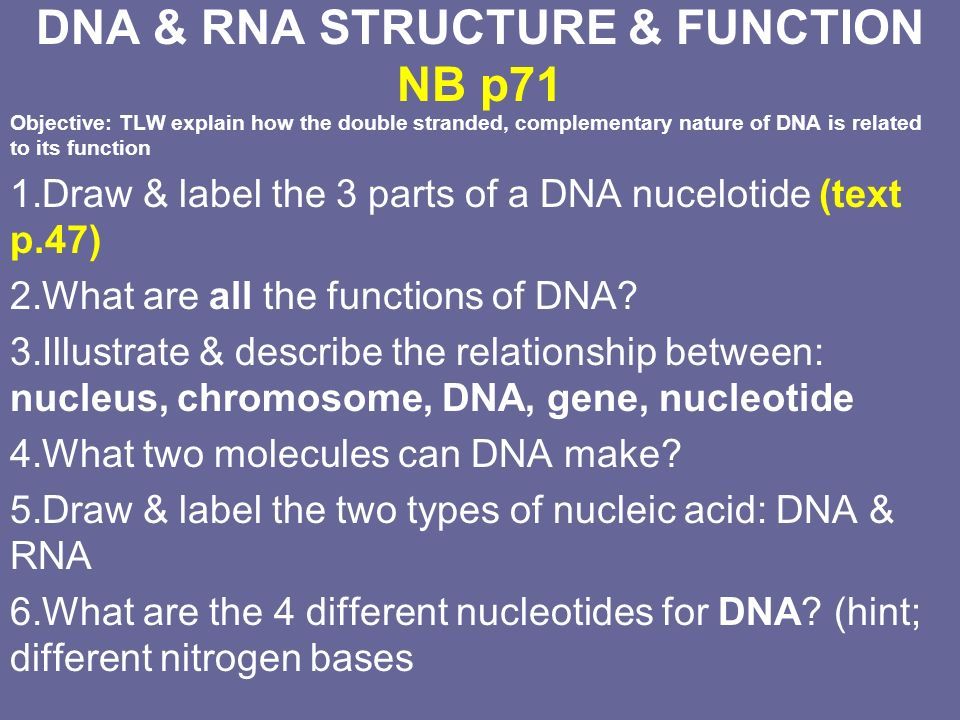 DNA & RNA STRUCTURE & FUNCTION
NB p71

Objective: TLW explain how the double stranded, complementary nature of DNA is related to its function

1.Draw & label the 3 parts of a DNA nucelotide (text p.47)

2.What are all the functions of DNA?

3.Illustrate & describe the relationship between: nucleus, chromosome, DNA, gene, nucleotide

4.What two molecules can DNA make?

5.Draw & label the two types of nucleic acid: DNA & RNA

6.What are the 4 different nucleotides for DNA? (hint; different nitrogen bases